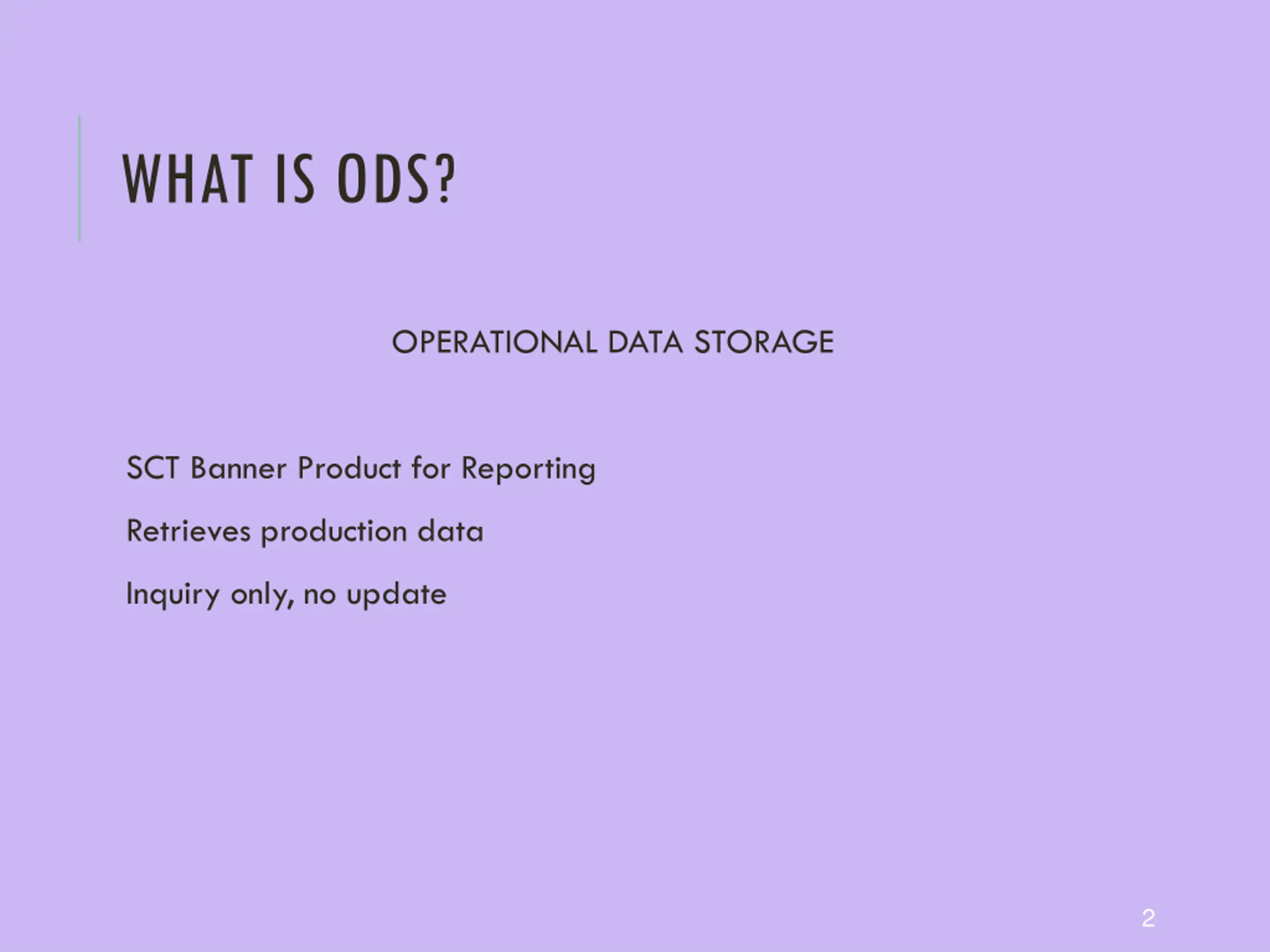 WHAT IS ODS?

OPERATIONAL DATA STORAGE

SCT Banner Product for Reporting

Retrieves production data

Inquiry only, no update

2